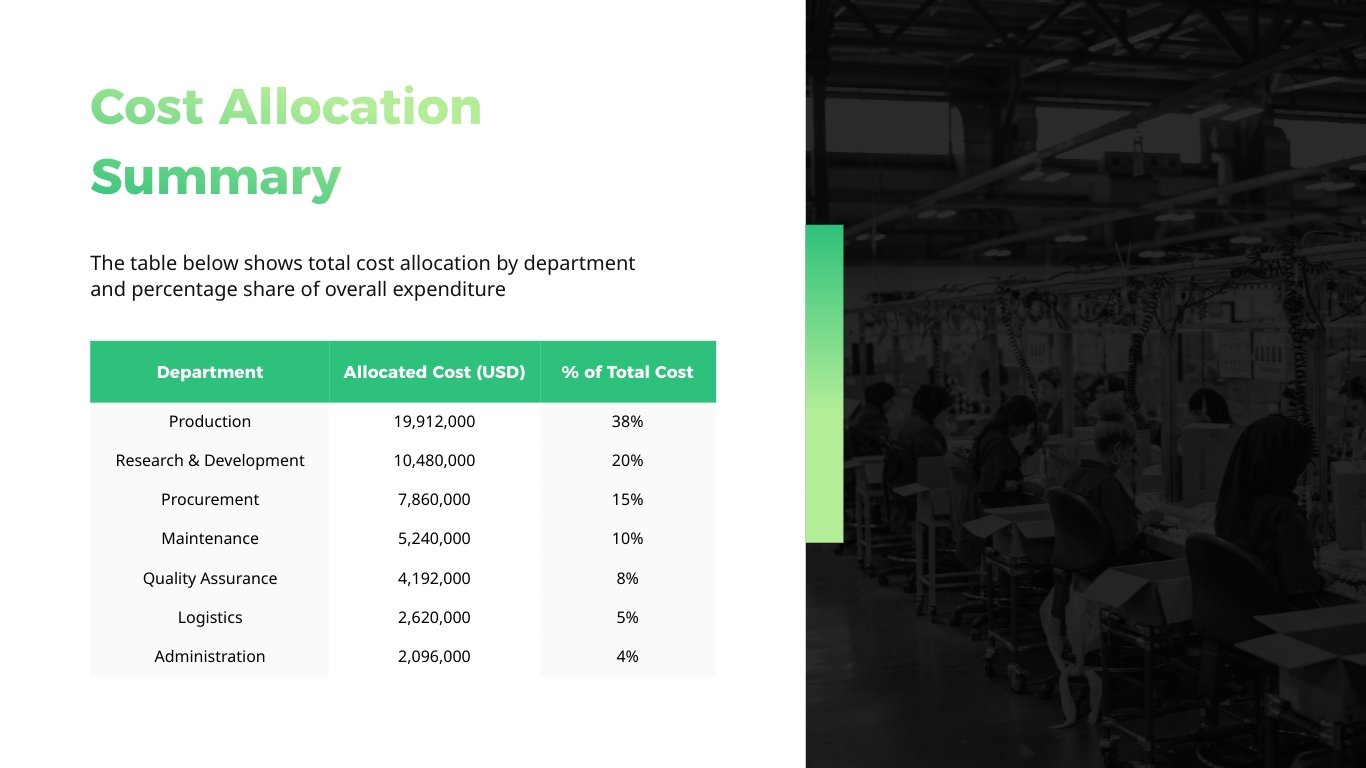 Cost Allocation Summary

The table below shows total cost allocation by department and percentage share of overall expenditure

| Department | Allocated Cost (USD) | % of Total Cost |
|---|---|---|
| Production | 19,912,000 | 38% |
| Research & Development | 10,480,000 | 20% |
| Procurement | 7,860,000 | 15% |
| Maintenance | 5,240,000 | 10% |
| Quality Assurance | 4,192,000 | 8% |
| Logistics | 2,620,000 | 5% |
| Administration | 2,096,000 | 4% |